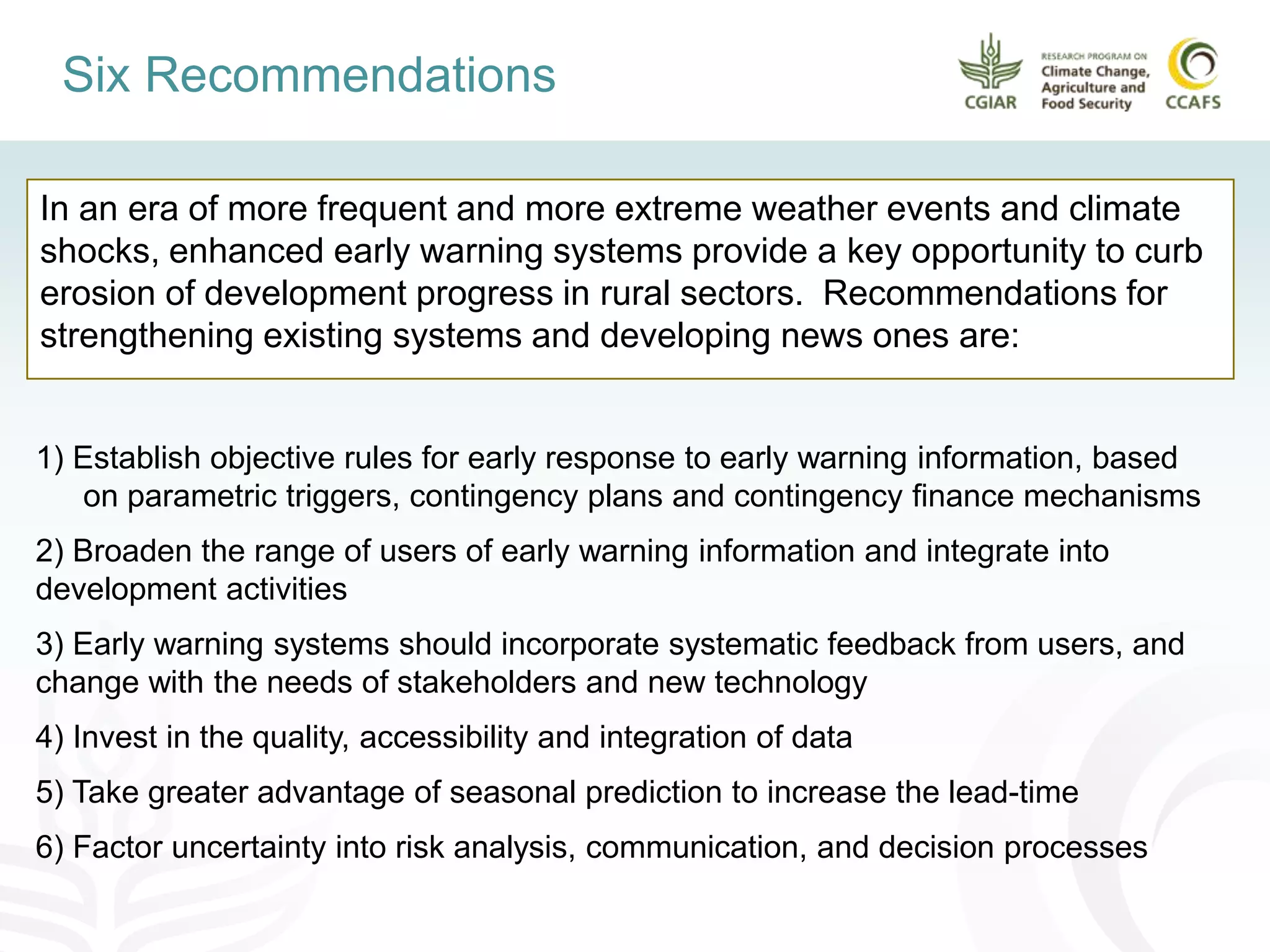 Six Recommendations

CGIAR

RESEARCH PROGRAM ON Climate Change, Agriculture and Food Security

CCAFS

In an era of more frequent and more extreme weather events and climate shocks, enhanced early warning systems provide a key opportunity to curb erosion of development progress in rural sectors.  Recommendations for strengthening existing systems and developing news ones are:

1) Establish objective rules for early response to early warning information, based on parametric triggers, contingency plans and contingency finance mechanisms

2) Broaden the range of users of early warning information and integrate into development activities

3) Early warning systems should incorporate systematic feedback from users, and change with the needs of stakeholders and new technology

4) Invest in the quality, accessibility and integration of data

5) Take greater advantage of seasonal prediction to increase the lead-time

6) Factor uncertainty into risk analysis, communication, and decision processes